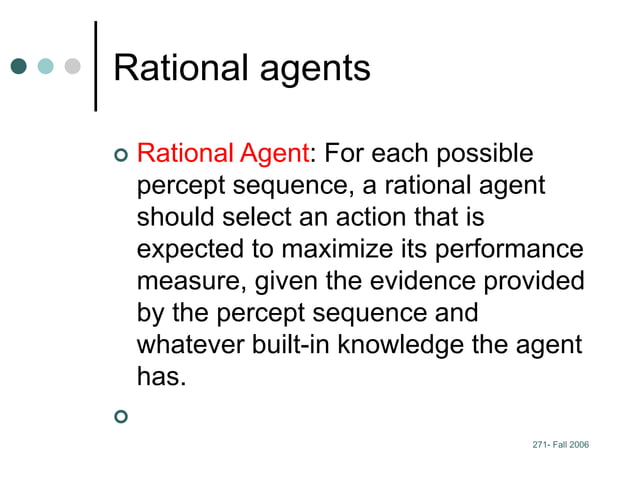 Rational agents

Rational Agent: For each possible percept sequence, a rational agent should select an action that is expected to maximize its performance measure, given the evidence provided by the percept sequence and whatever built-in knowledge the agent has.

271- Fall 2006